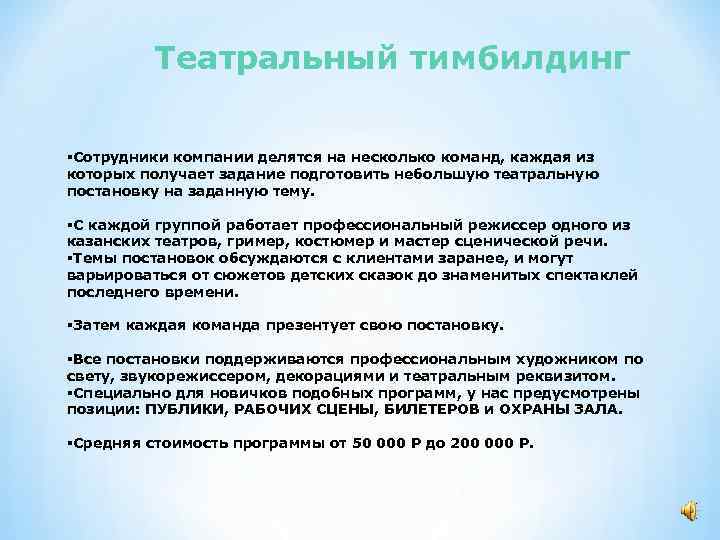 Театральный тимбилдинг

▪Сотрудники компании делятся на несколько команд, каждая из которых получает задание подготовить небольшую театральную постановку на заданную тему.

▪С каждой группой работает профессиональный режиссер одного из казанских театров, гример, костюмер и мастер сценической речи.
▪Темы постановок обсуждаются с клиентами заранее, и могут варьироваться от сюжетов детских сказок до знаменитых спектаклей последнего времени.

▪Затем каждая команда презентует свою постановку.

▪Все постановки поддерживаются профессиональным художником по свету, звукорежиссером, декорациями и театральным реквизитом.
▪Специально для новичков подобных программ, у нас предусмотрены позиции: ПУБЛИКИ, РАБОЧИХ СЦЕНЫ, БИЛЕТЕРОВ И ОХРАНЫ ЗАЛА.

▪Средняя стоимость программы от 50 000 Р до 200 000 Р.